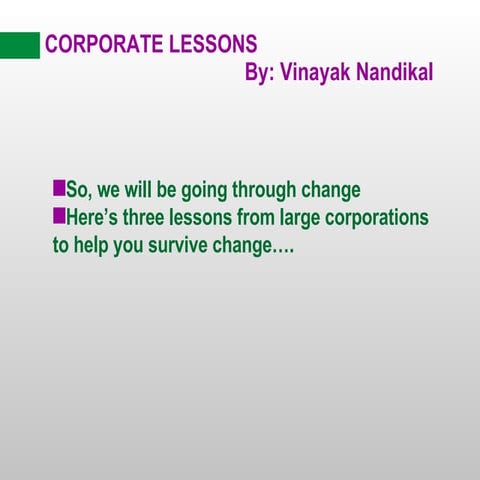 CORPORATE LESSONS
By: Vinayak Nandikal

■So, we will be going through change
■Here's three lessons from large corporations to help you survive change….